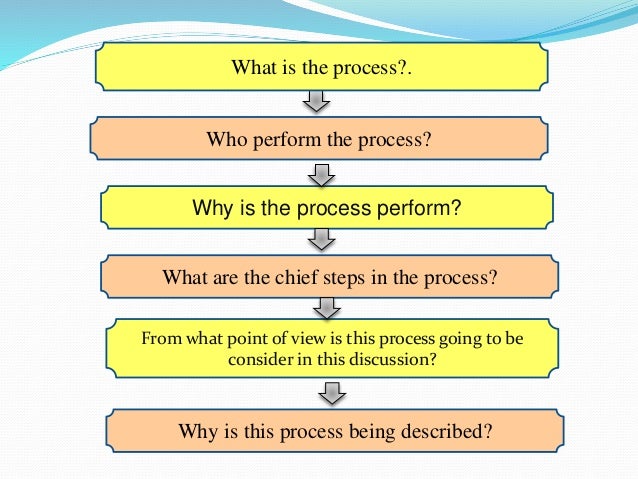 What is the process?.

Who perform the process?

Why is the process perform?

What are the chief steps in the process?

From what point of view is this process going to be consider in this discussion?

Why is this process being described?